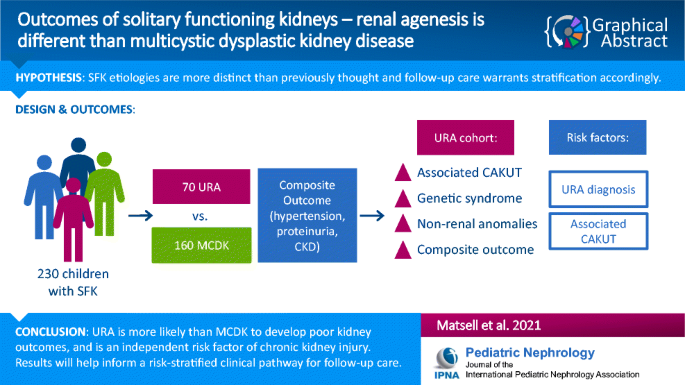 Outcomes of solitary functioning kidneys – renal agenesis is different than multicystic dysplastic kidney disease

Graphical Abstract

HYPOTHESIS: SFK etiologies are more distinct than previously thought and follow-up care warrants stratification accordingly.

DESIGN & OUTCOMES:

230 children with SFK

70 URA

vs.

160 MCDK

Composite Outcome (hypertension, proteinuria, CKD)

URA cohort:

Associated CAKUT

Genetic syndrome

Non-renal anomalies

Composite outcome

Risk factors:

URA diagnosis

Associated CAKUT

CONCLUSION: URA is more likely than MCDK to develop poor kidney outcomes, and is an independent risk factor of chronic kidney injury. Results will help inform a risk-stratified clinical pathway for follow-up care.

Matsell et al. 2021

IPNA

Pediatric Nephrology

Journal of the International Pediatric Nephrology Association